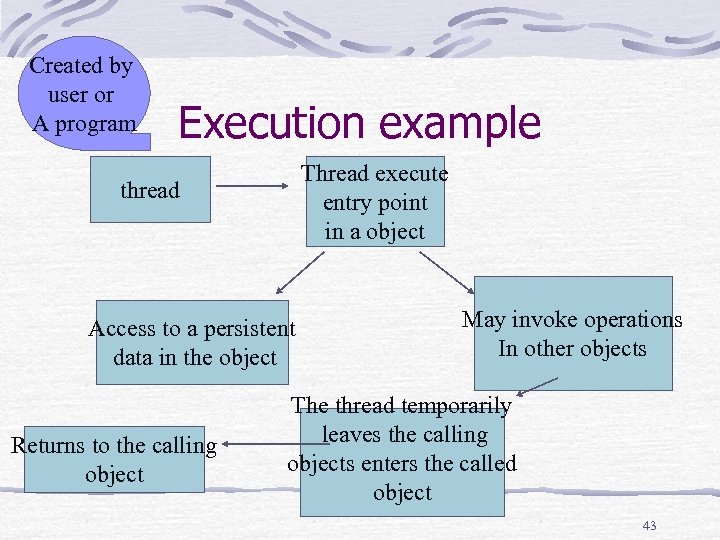 Created by user or A program

Execution example

thread

Thread execute entry point in a object

Access to a persistent data in the object

May invoke operations In other objects

The thread temporarily leaves the calling objects enters the called object

Returns to the calling object

43